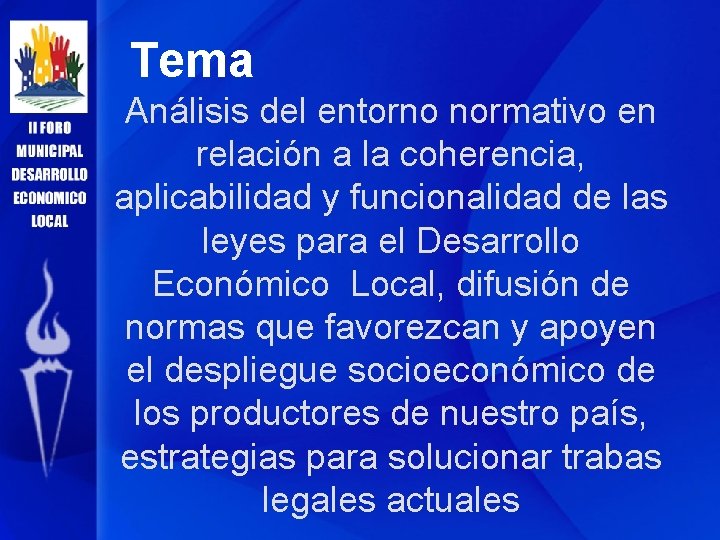 II FORO MUNICIPAL DESARROLLO ECONOMICO LOCAL

Tema

Análisis del entorno normativo en relación a la coherencia, aplicabilidad y funcionalidad de las leyes para el Desarrollo Económico  Local, difusión de normas que favorezcan y apoyen el despliegue socioeconómico de los productores de nuestro país, estrategias para solucionar trabas legales actuales